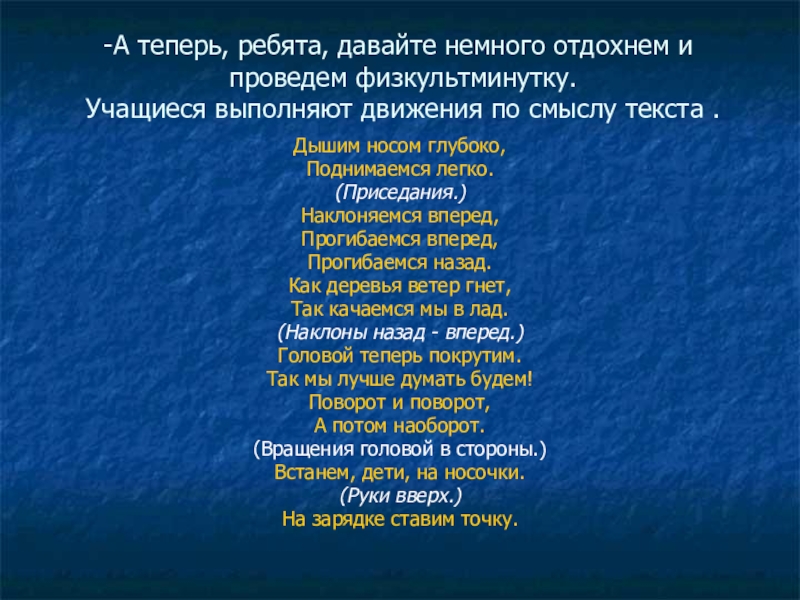 -А теперь, ребята, давайте немного отдохнем и проведем физкультминутку.
Учащиеся выполняют движения по смыслу текста .

Дышим носом глубоко,
Поднимаемся легко.
(Приседания.)
Наклоняемся вперед,
Прогибаемся вперед,
Прогибаемся назад.
Как деревья ветер гнет,
Так качаемся мы в лад.
(Наклоны назад - вперед.)
Головой теперь покрутим.
Так мы лучше думать будем!
Поворот и поворот,
А потом наоборот.
(Вращения головой в стороны.)
Встанем, дети, на носочки.
(Руки вверх.)
На зарядке ставим точку.